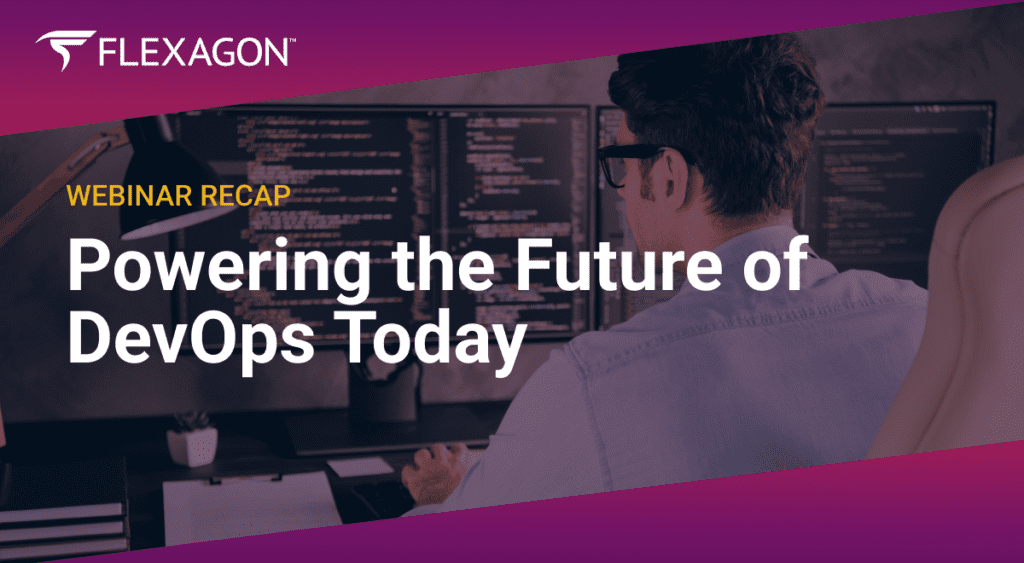 FLEXAGON™

WEBINAR RECAP

Powering the Future of DevOps Today